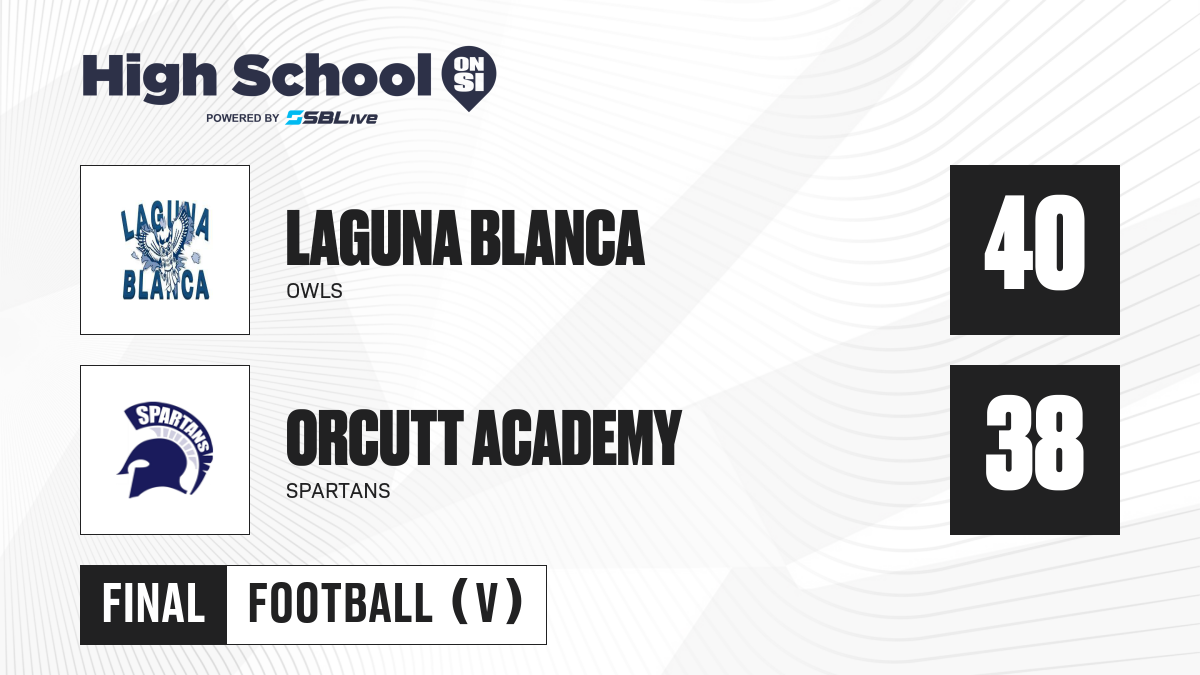 High School ON SI
POWERED BY SBLive

LAGUNA BLANCA
LAGUNA BLANCA
OWLS
40

SPARTANS
ORCUTT ACADEMY
SPARTANS
38

FINAL FOOTBALL (V)